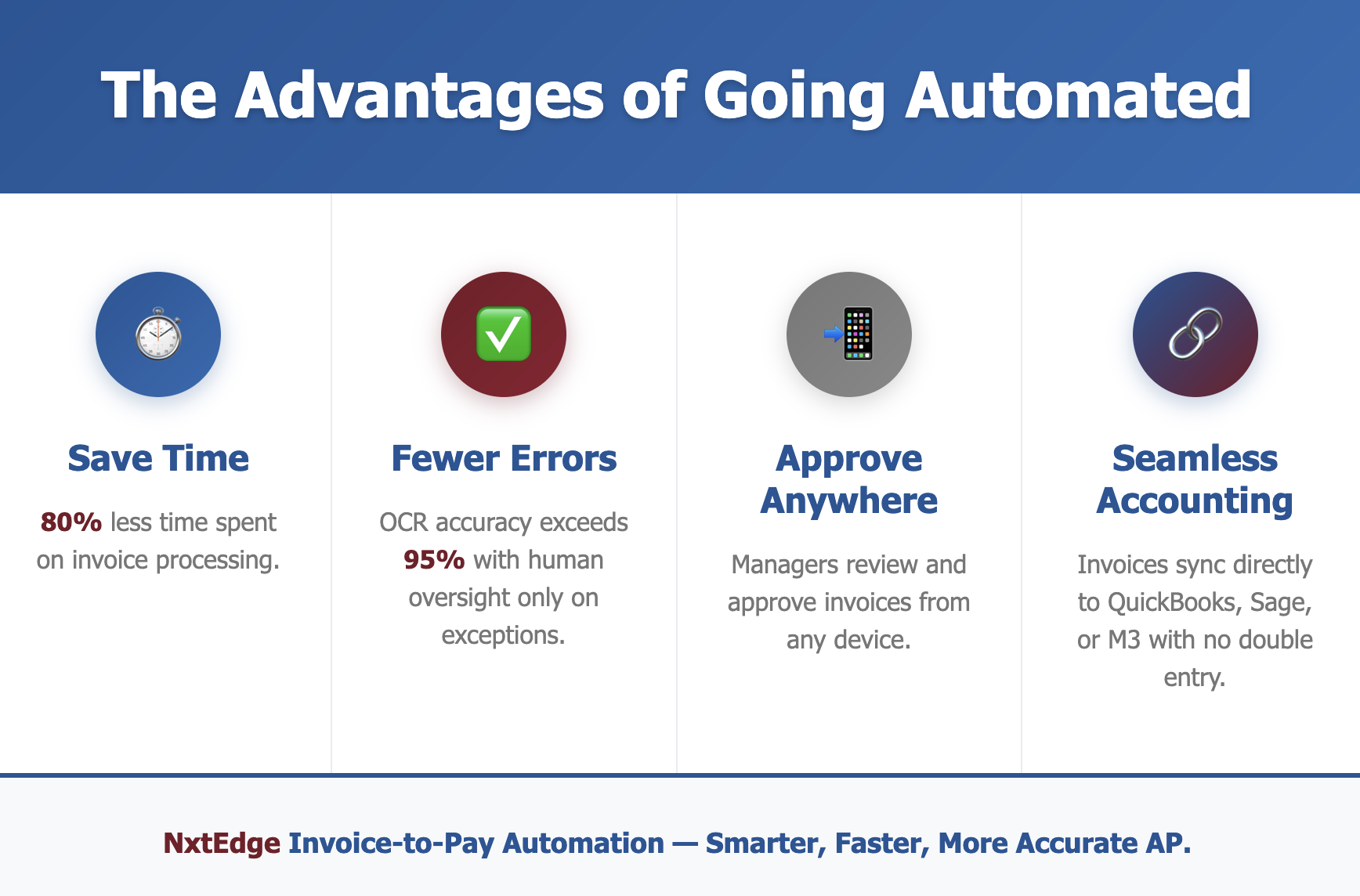 The Advantages of Going Automated

Save Time

80% less time spent on invoice processing.

Fewer Errors

OCR accuracy exceeds 95% with human oversight only on exceptions.

Approve Anywhere

Managers review and approve invoices from any device.

Seamless Accounting

Invoices sync directly to QuickBooks, Sage, or M3 with no double entry.

NxtEdge Invoice-to-Pay Automation — Smarter, Faster, More Accurate AP.